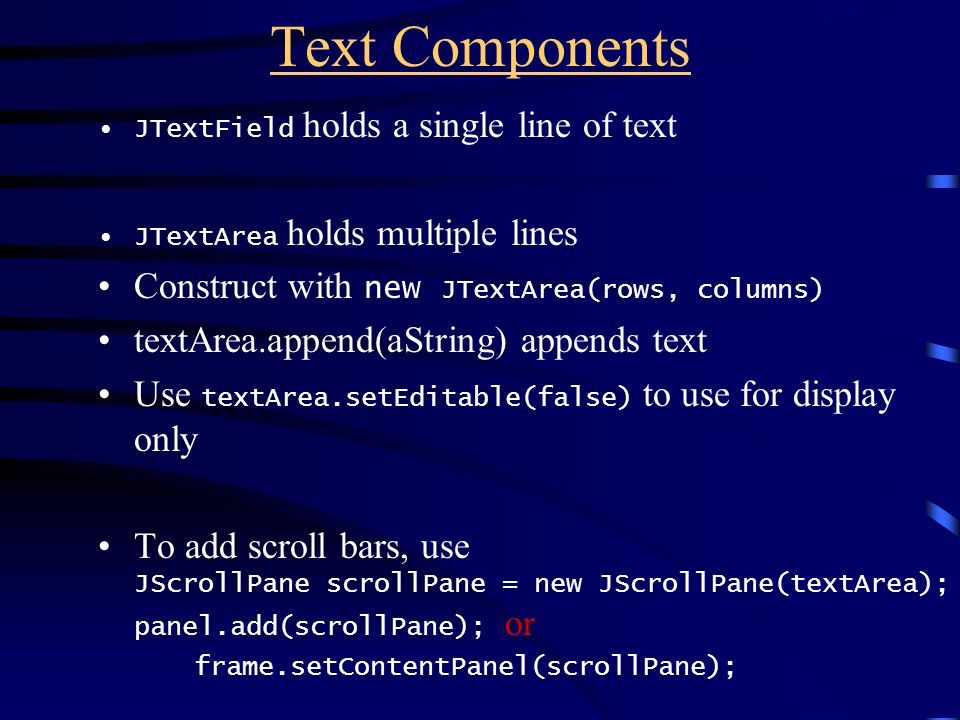 Text Components

• JTextField holds a single line of text

• JTextArea holds multiple lines

• Construct with new JTextArea(rows, columns)

• textArea.append(aString) appends text

• Use textArea.setEditable(false) to use for display only

• To add scroll bars, use
JScrollPane scrollPane = new JScrollPane(textArea);
panel.add(scrollPane); or
frame.setContentPanel(scrollPane);